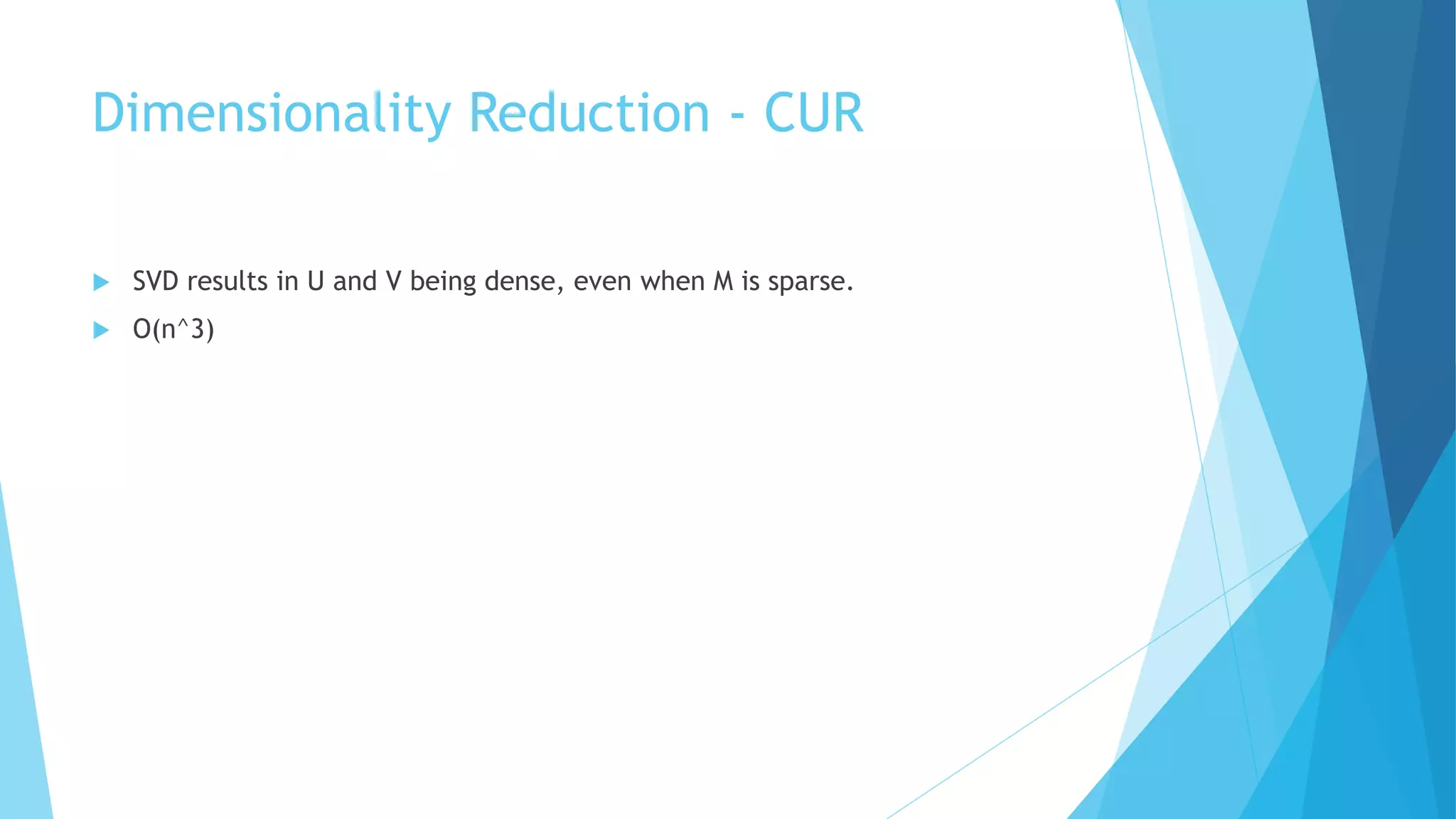 Dimensionality Reduction - CUR

SVD results in U and V being dense, even when M is sparse.

O(n^3)